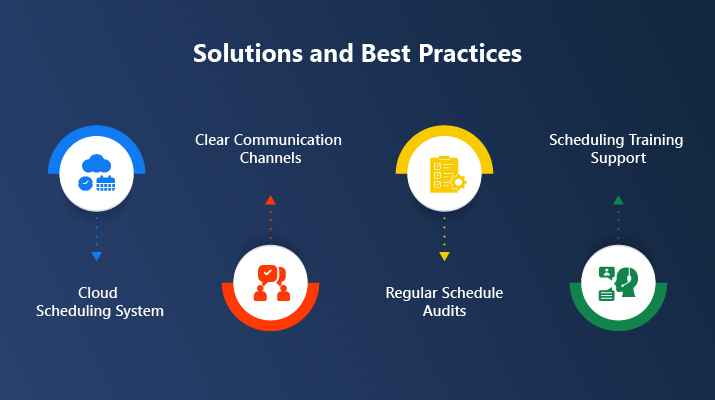 Solutions and Best Practices

Cloud Scheduling System

Clear Communication Channels

Regular Schedule Audits

Scheduling Training Support